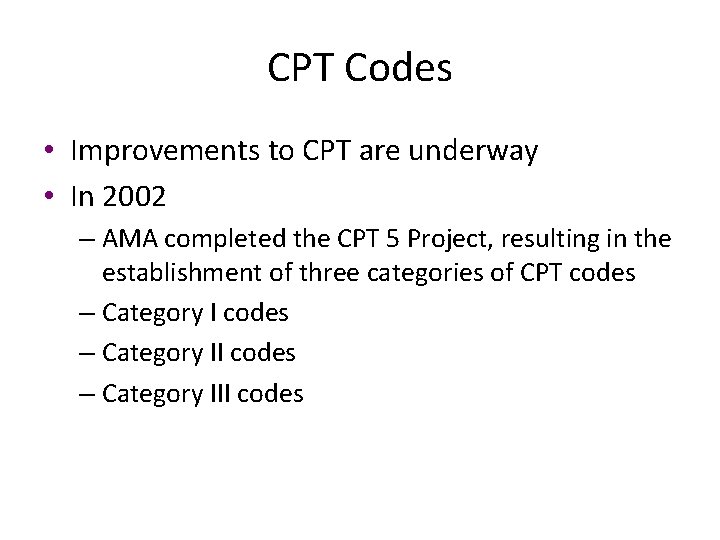 CPT Codes

• Improvements to CPT are underway
• In 2002
– AMA completed the CPT 5 Project, resulting in the establishment of three categories of CPT codes
– Category I codes
– Category II codes
– Category III codes